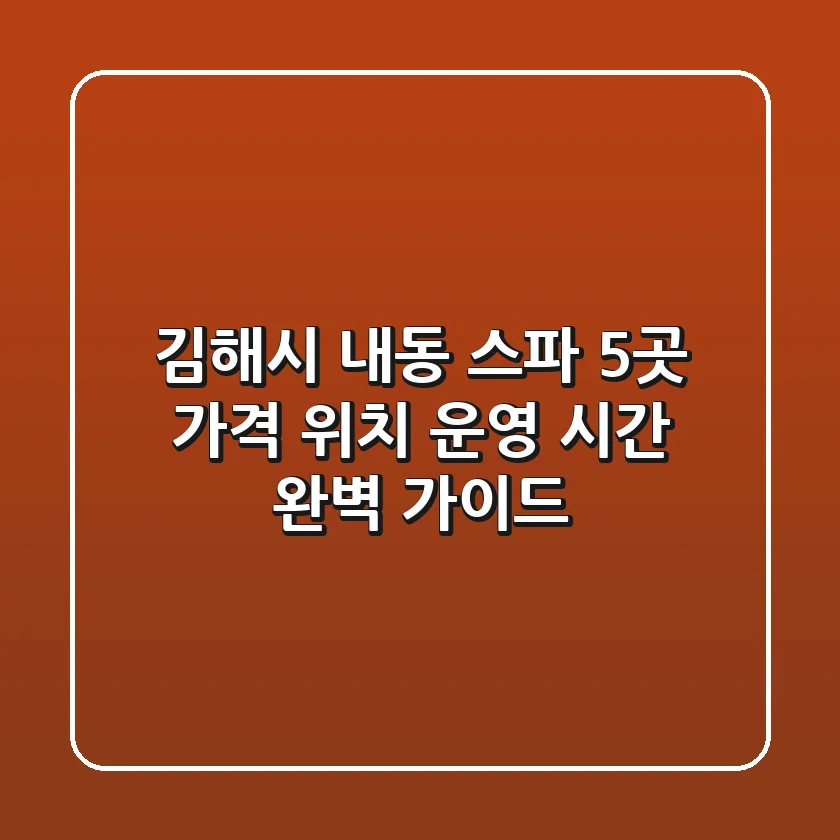 김해시 내동 스파 5곳
가격 위치 운영 시간
완벽 가이드